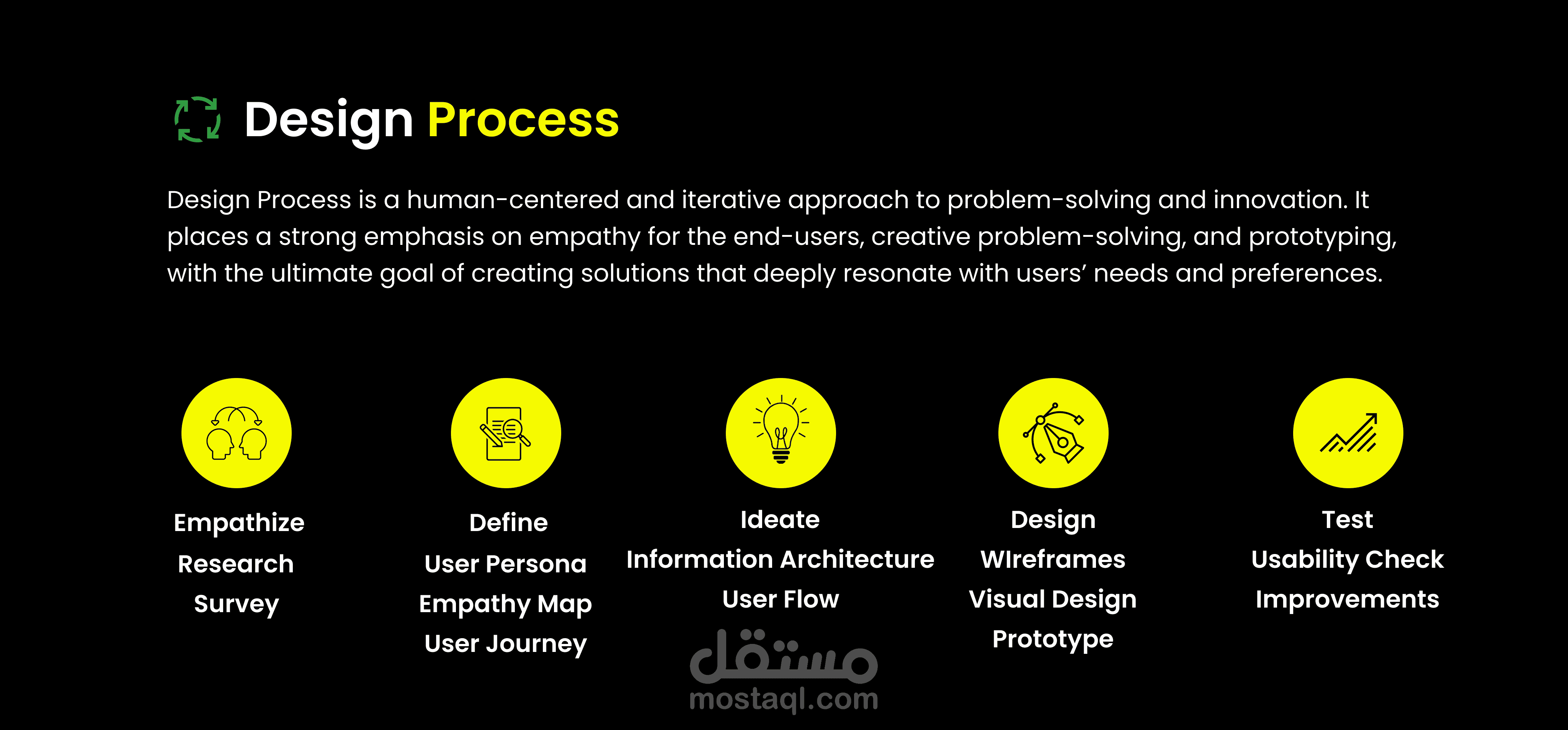 Design Process

Design Process is a human-centered and iterative approach to problem-solving and innovation. It places a strong emphasis on empathy for the end-users, creative problem-solving, and prototyping, with the ultimate goal of creating solutions that deeply resonate with users' needs and preferences.

Empathize
Research
Survey

Define
User Persona
Empathy Map
User Journey

Ideate
Information Architecture
User Flow

Design
WIreframes
Visual Design
Prototype

Test
Usability Check
Improvements

مستقل
mostaql.com